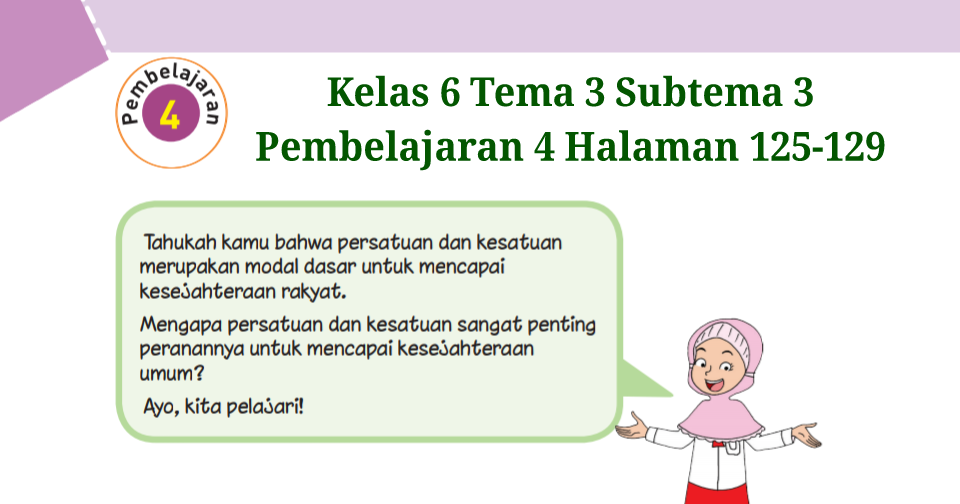 Pembelajaran
4

Kelas 6 Tema 3 Subtema 3 Pembelajaran 4 Halaman 125-129

Tahukah kamu bahwa persatuan dan kesatuan merupakan modal dasar untuk mencapai kesejahteraan rakyat.

Mengapa persatuan dan kesatuan sangat penting peranannya untuk mencapai kesejahteraan umum?

Ayo, kita pelajari!